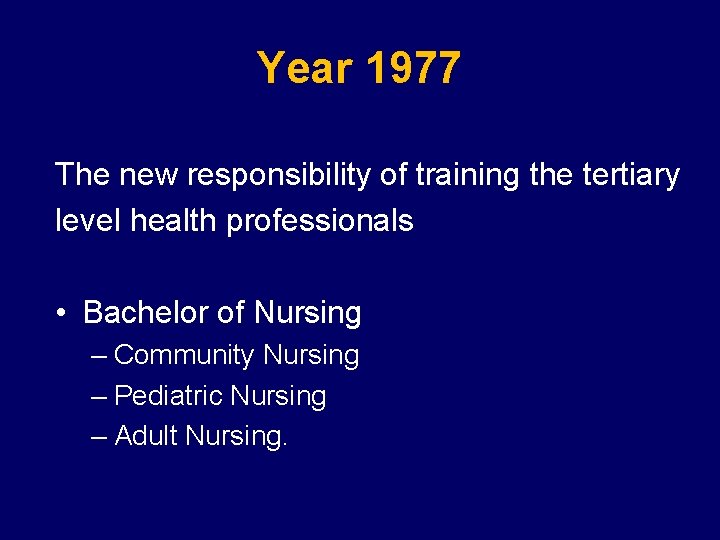 Year 1977

The new responsibility of training the tertiary level health professionals

• Bachelor of Nursing
– Community Nursing
– Pediatric Nursing
– Adult Nursing.